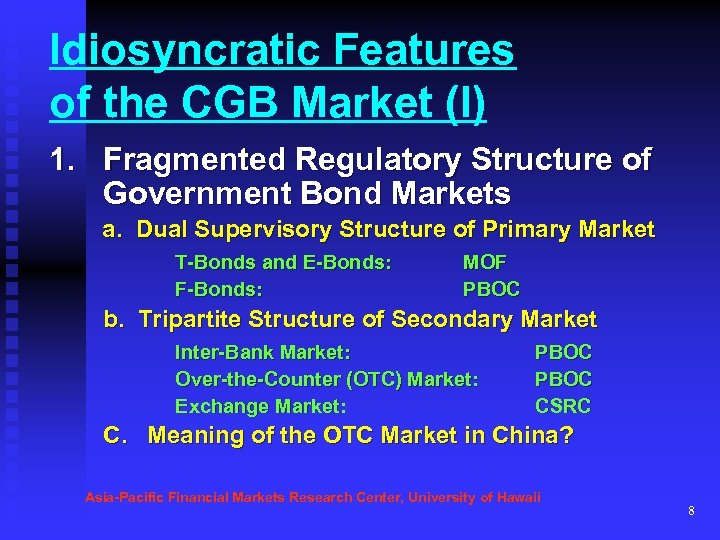 Idiosyncratic Features of the CGB Market (I)

1. Fragmented Regulatory Structure of Government Bond Markets

a. Dual Supervisory Structure of Primary Market

T-Bonds and E-Bonds: MOF
F-Bonds: PBOC

b. Tripartite Structure of Secondary Market

Inter-Bank Market: PBOC
Over-the-Counter (OTC) Market: PBOC
Exchange Market: CSRC

C. Meaning of the OTC Market in China?

Asia-Pacific Financial Markets Research Center, University of Hawaii

8